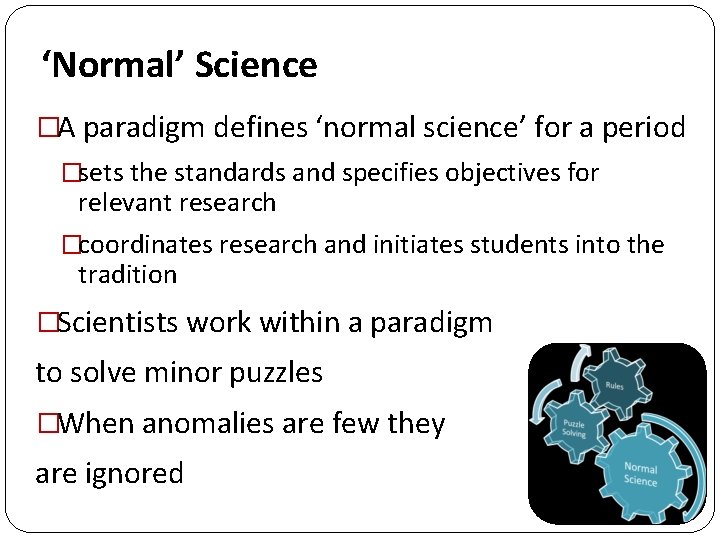 ‘Normal’ Science

□A paradigm defines ‘normal science’ for a period

□sets the standards and specifies objectives for relevant research

□coordinates research and initiates students into the tradition

□Scientists work within a paradigm

to solve minor puzzles

□When anomalies are few they

are ignored

Rules

Puzzle Solving

Normal Science